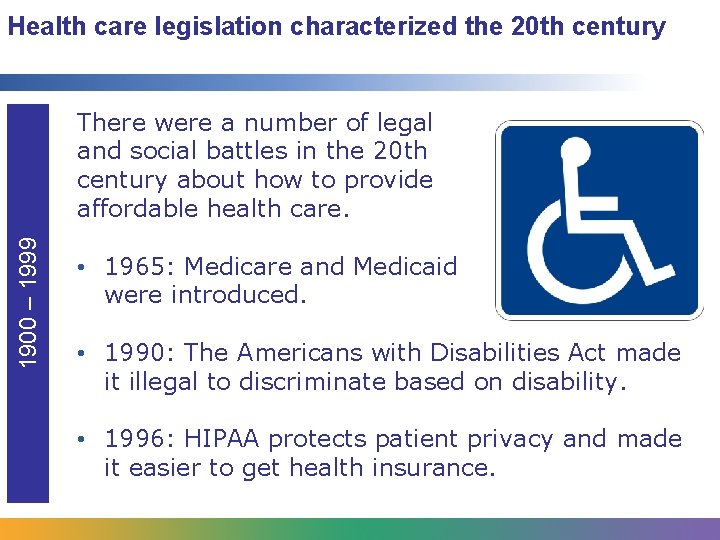 Health care legislation characterized the 20th century

1900 – 1999

There were a number of legal and social battles in the 20th century about how to provide affordable health care.

• 1965: Medicare and Medicaid were introduced.

• 1990: The Americans with Disabilities Act made it illegal to discriminate based on disability.

• 1996: HIPAA protects patient privacy and made it easier to get health insurance.